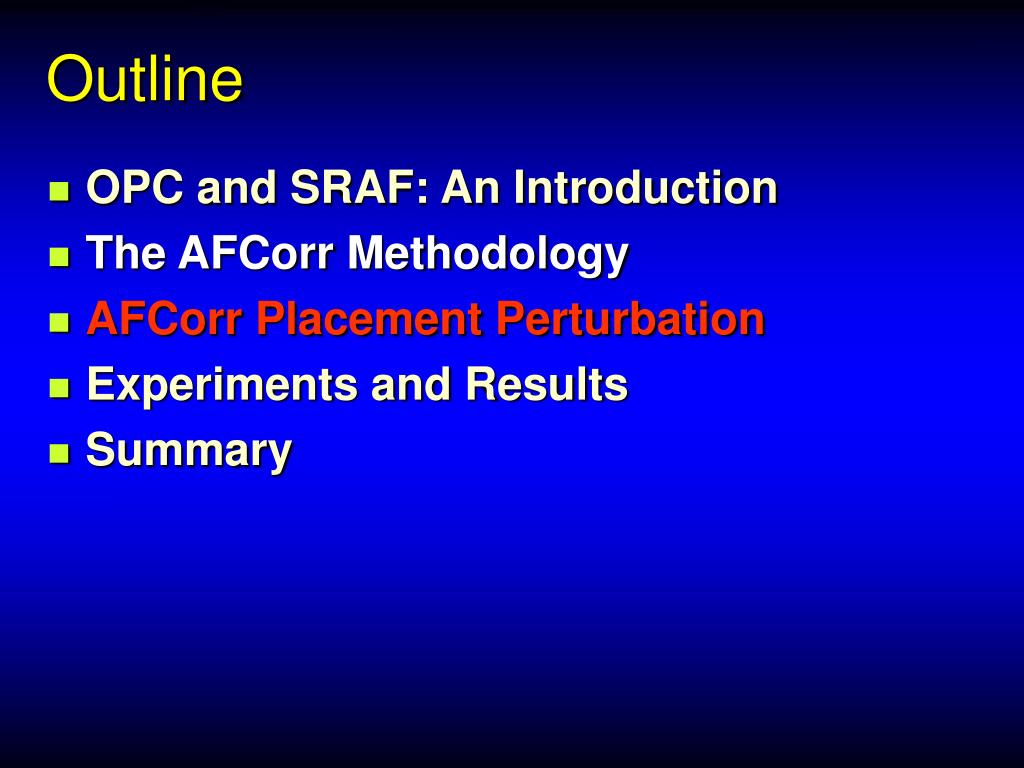 Outline

- OPC and SRAF: An Introduction
- The AFCorr Methodology
- AFCorr Placement Perturbation
- Experiments and Results
- Summary